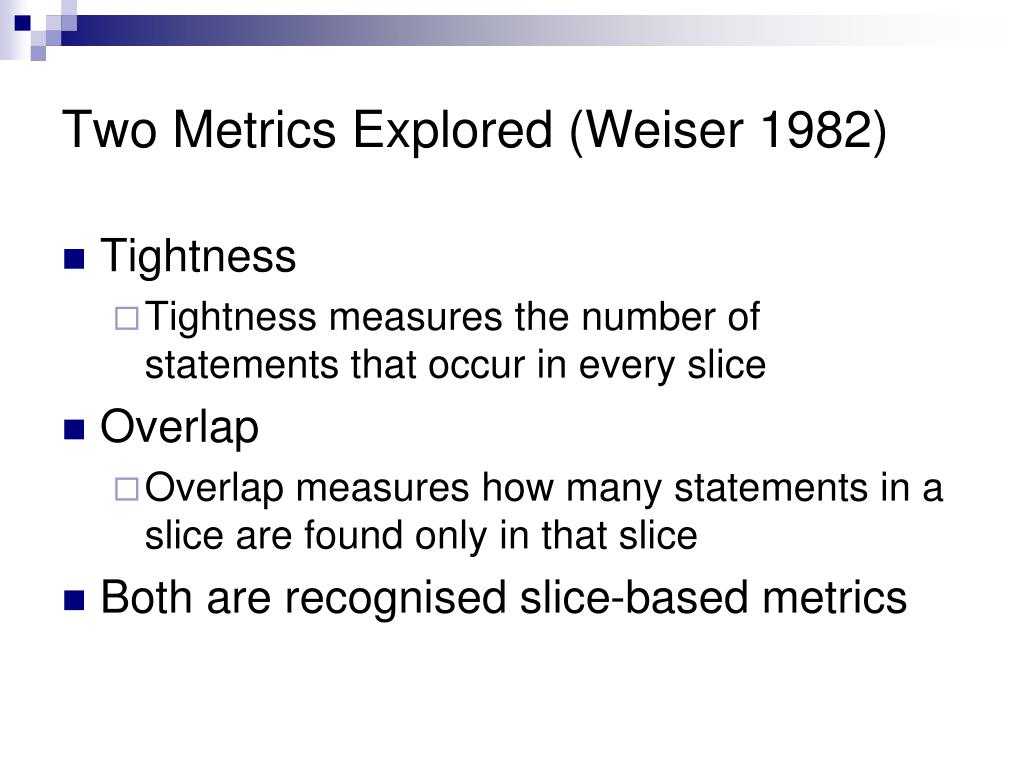 Two Metrics Explored (Weiser 1982)

Tightness

Tightness measures the number of statements that occur in every slice

Overlap

Overlap measures how many statements in a slice are found only in that slice

Both are recognised slice-based metrics